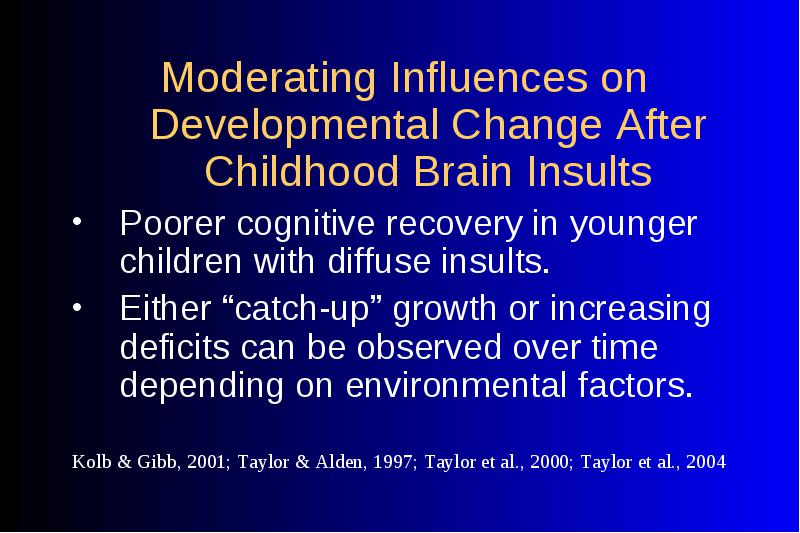 Moderating Influences on Developmental Change After Childhood Brain Insults

• Poorer cognitive recovery in younger children with diffuse insults.

• Either “catch-up” growth or increasing deficits can be observed over time depending on environmental factors.

Kolb & Gibb, 2001; Taylor & Alden, 1997; Taylor et al., 2000; Taylor et al., 2004